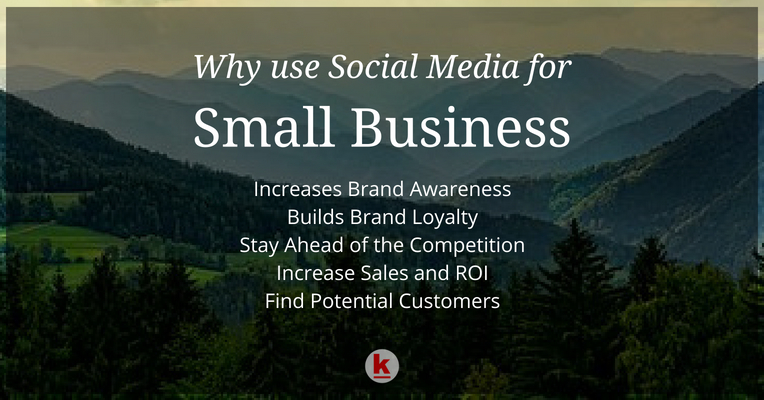 Why use Social Media for
Small Business

Increases Brand Awareness
Builds Brand Loyalty
Stay Ahead of the Competition
Increase Sales and ROI
Find Potential Customers

k